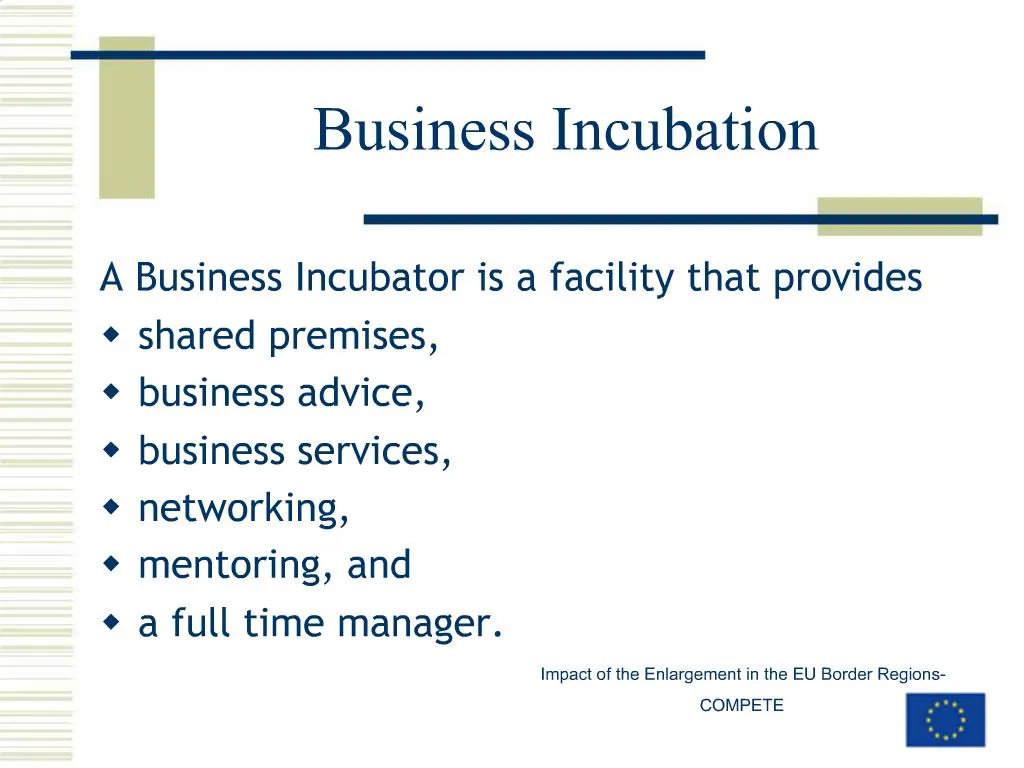 Business Incubation

A Business Incubator is a facility that provides
- shared premises,
- business advice,
- business services,
- networking,
- mentoring, and
- a full time manager.

Impact of the Enlargement in the EU Border Regions-
COMPETE